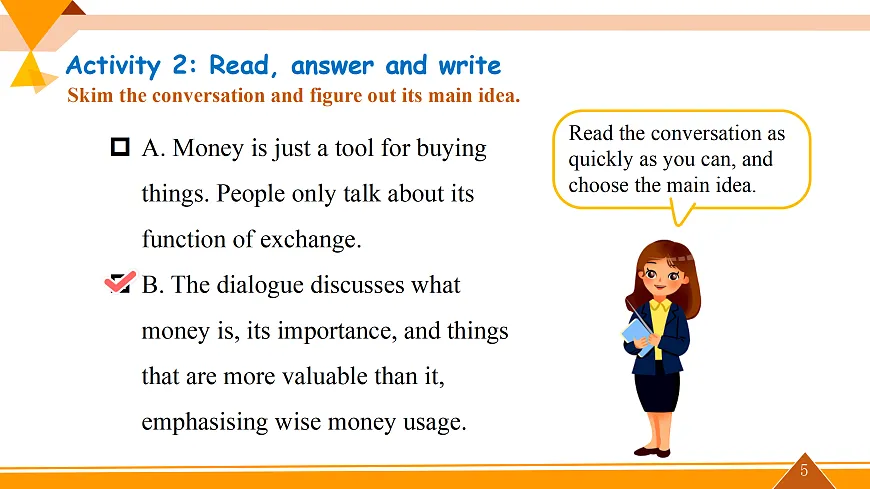 Activity 2: Read, answer and write

Skim the conversation and figure out its main idea.

☐ A. Money is just a tool for buying things. People only talk about its function of exchange.

☑ B. The dialogue discusses what money is, its importance, and things that are more valuable than it, emphasising wise money usage.

Read the conversation as quickly as you can, and choose the main idea.

5